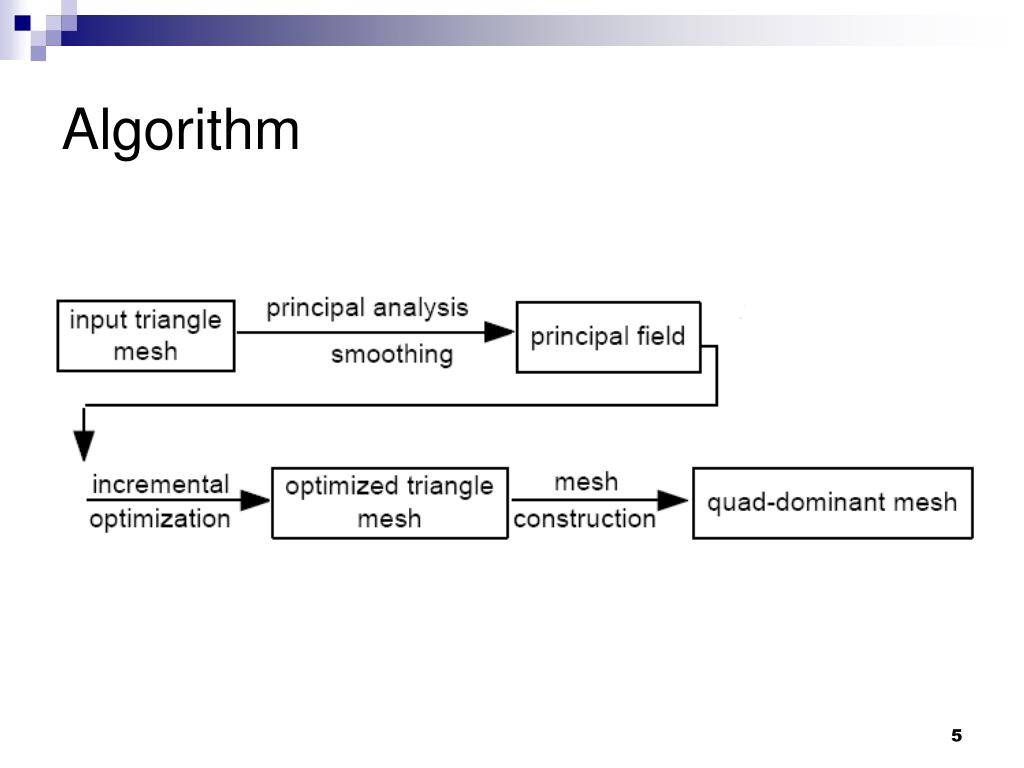 Algorithm

input triangle mesh

principal analysis

smoothing

principal field

incremental optimization

optimized triangle mesh

mesh construction

quad-dominant mesh

5